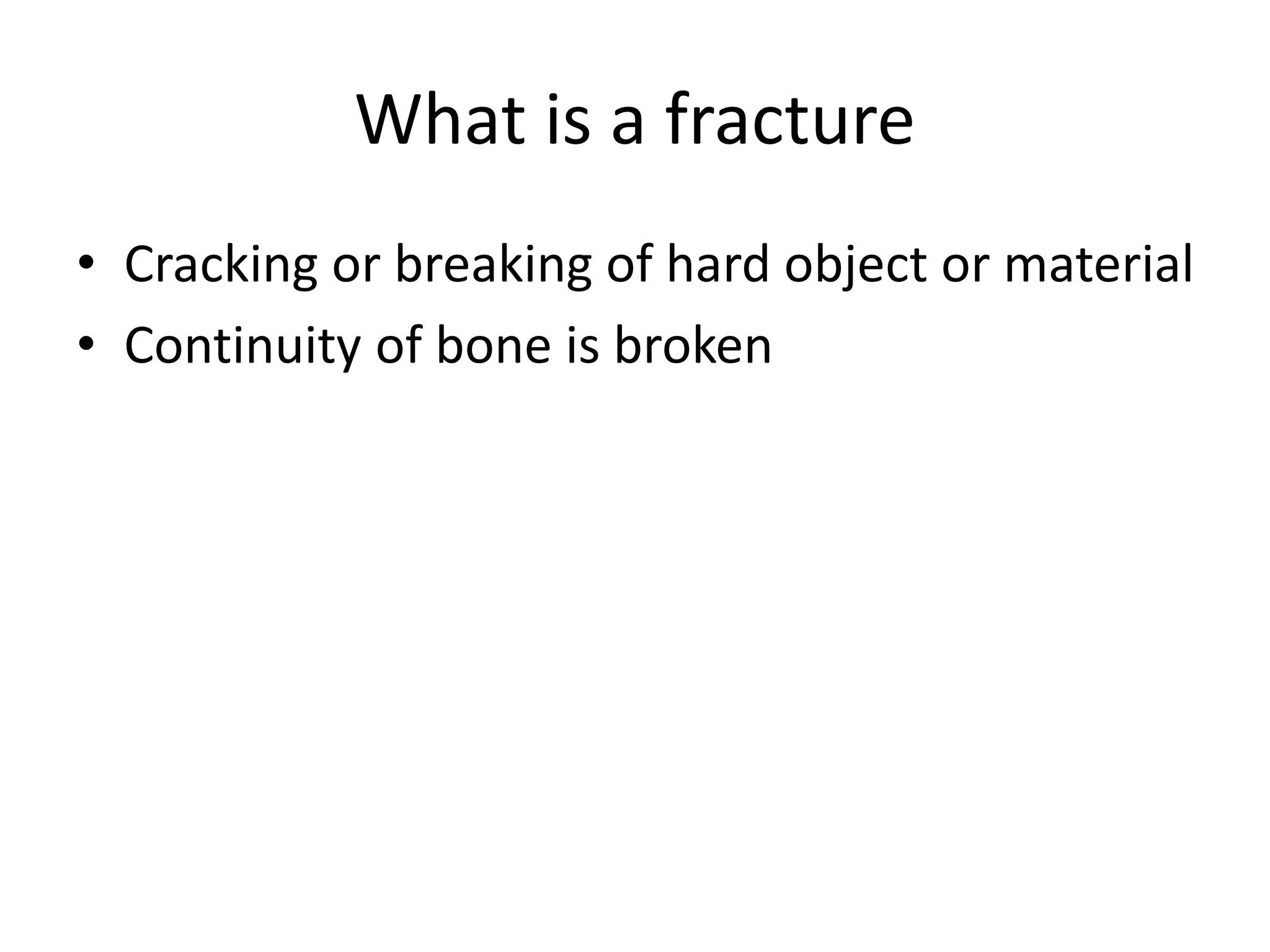 What is a fracture

• Cracking or breaking of hard object or material
• Continuity of bone is broken